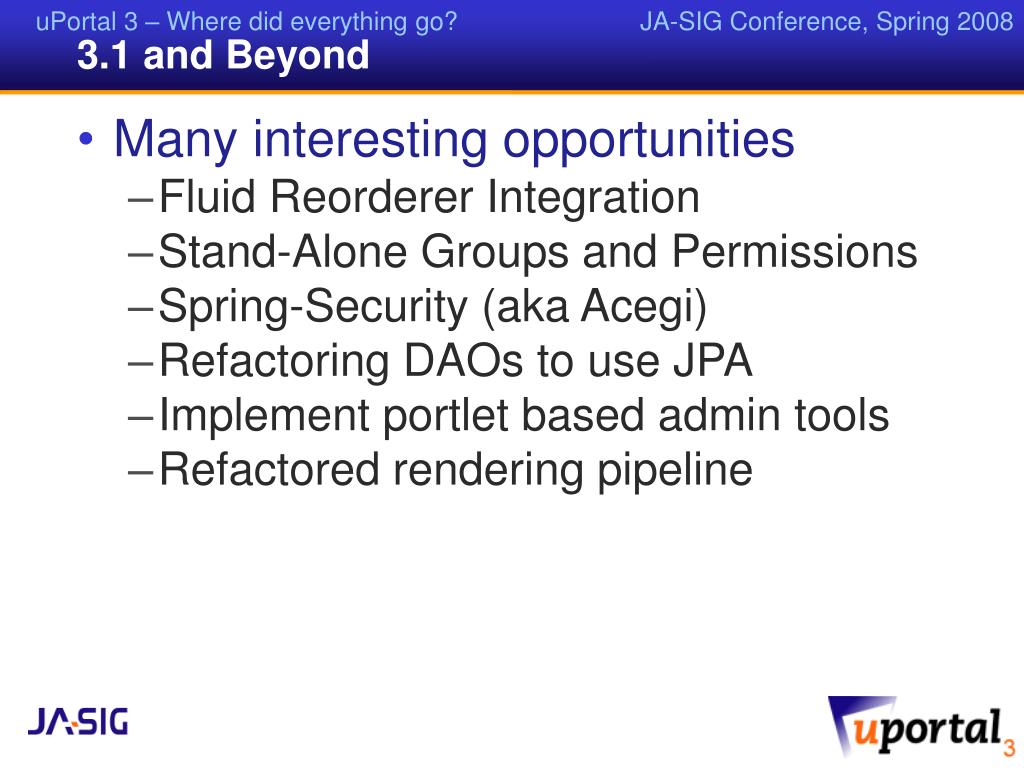 uPortal 3 – Where did everything go?

JA-SIG Conference, Spring 2008

3.1 and Beyond

• Many interesting opportunities
– Fluid Reorderer Integration
– Stand-Alone Groups and Permissions
– Spring-Security (aka Acegi)
– Refactoring DAOs to use JPA
– Implement portlet based admin tools
– Refactored rendering pipeline

JA-SIG

uportal 3